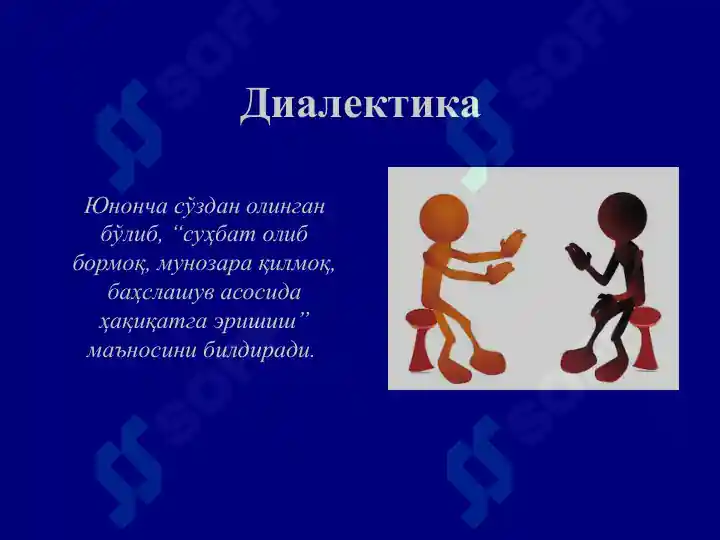 Диалектика

Юнонча сўздан олинган бўлиб, “суҳбат олиб бормоқ, мунозара қилмоқ, баҳслашув асосида ҳақиқатга эришиш” маъносини билдиради.